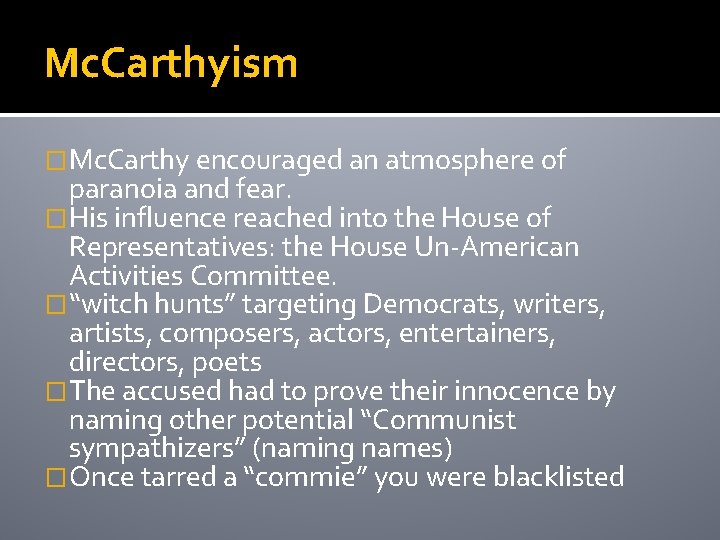 McCarthyism

McCarthy encouraged an atmosphere of paranoia and fear.
His influence reached into the House of Representatives: the House Un-American Activities Committee.
“witch hunts” targeting Democrats, writers, artists, composers, actors, entertainers, directors, poets
The accused had to prove their innocence by naming other potential “Communist sympathizers” (naming names)
Once tarred a “commie” you were blacklisted